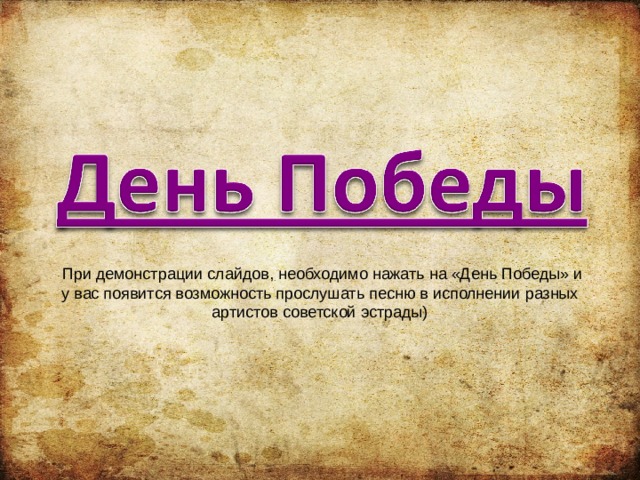 День Победы

При демонстрации слайдов, необходимо нажать на «День Победы» и у вас появится возможность прослушать песню в исполнении разных артистов советской эстрады)